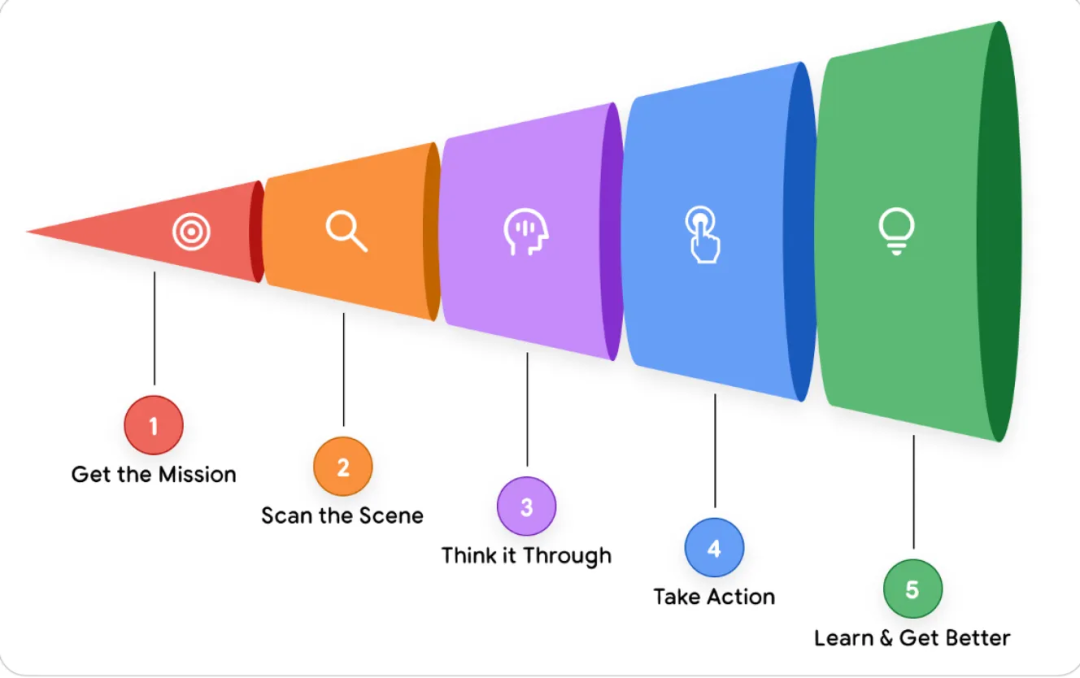 1
Get the Mission

2
Scan the Scene

3
Think it Through

4
Take Action

5
Learn & Get Better